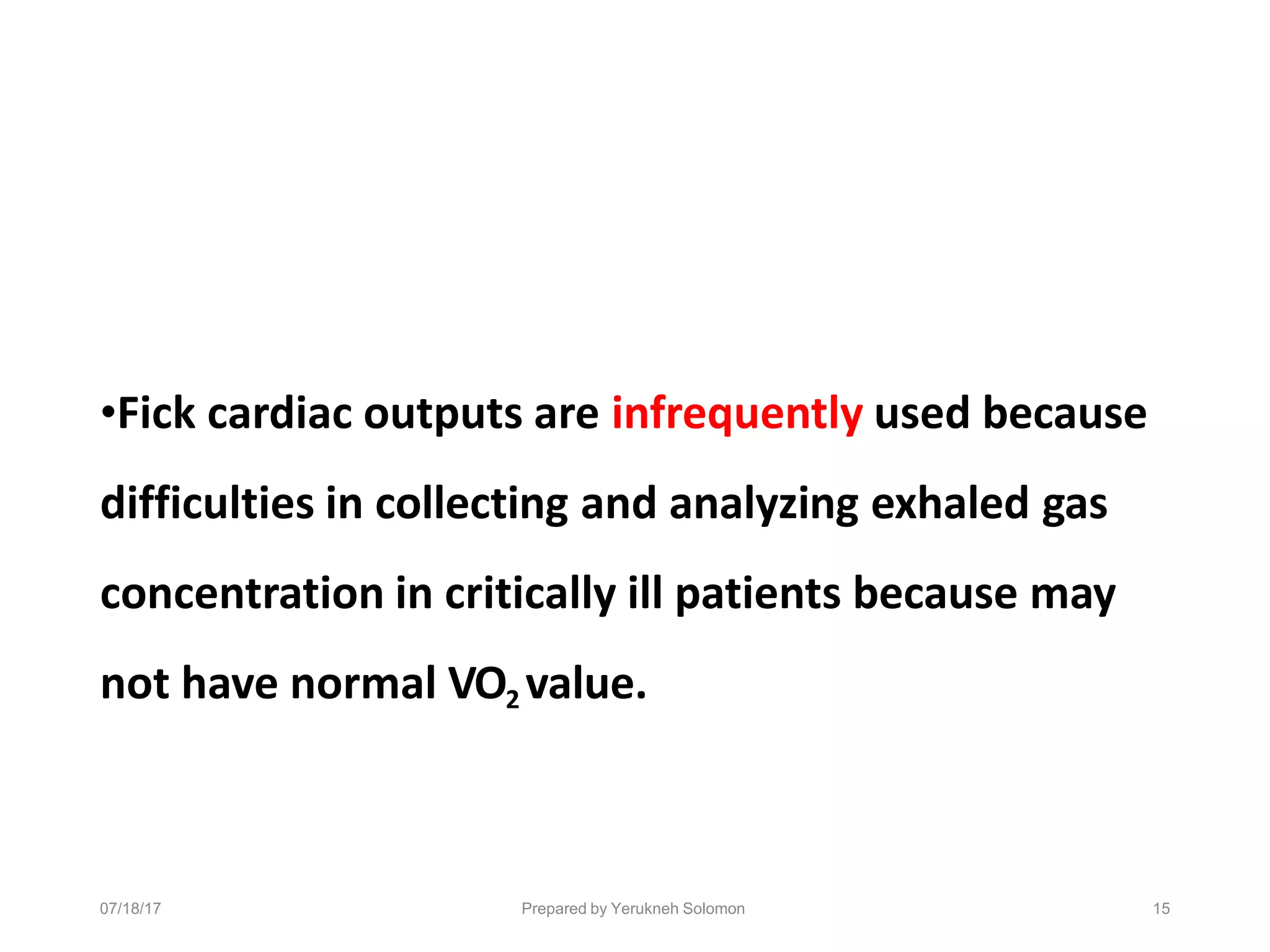 •Fick cardiac outputs are infrequently used because difficulties in collecting and analyzing exhaled gas concentration in critically ill patients because may not have normal $VO_2$ value.

07/18/17

Prepared by Yerukneh Solomon

15